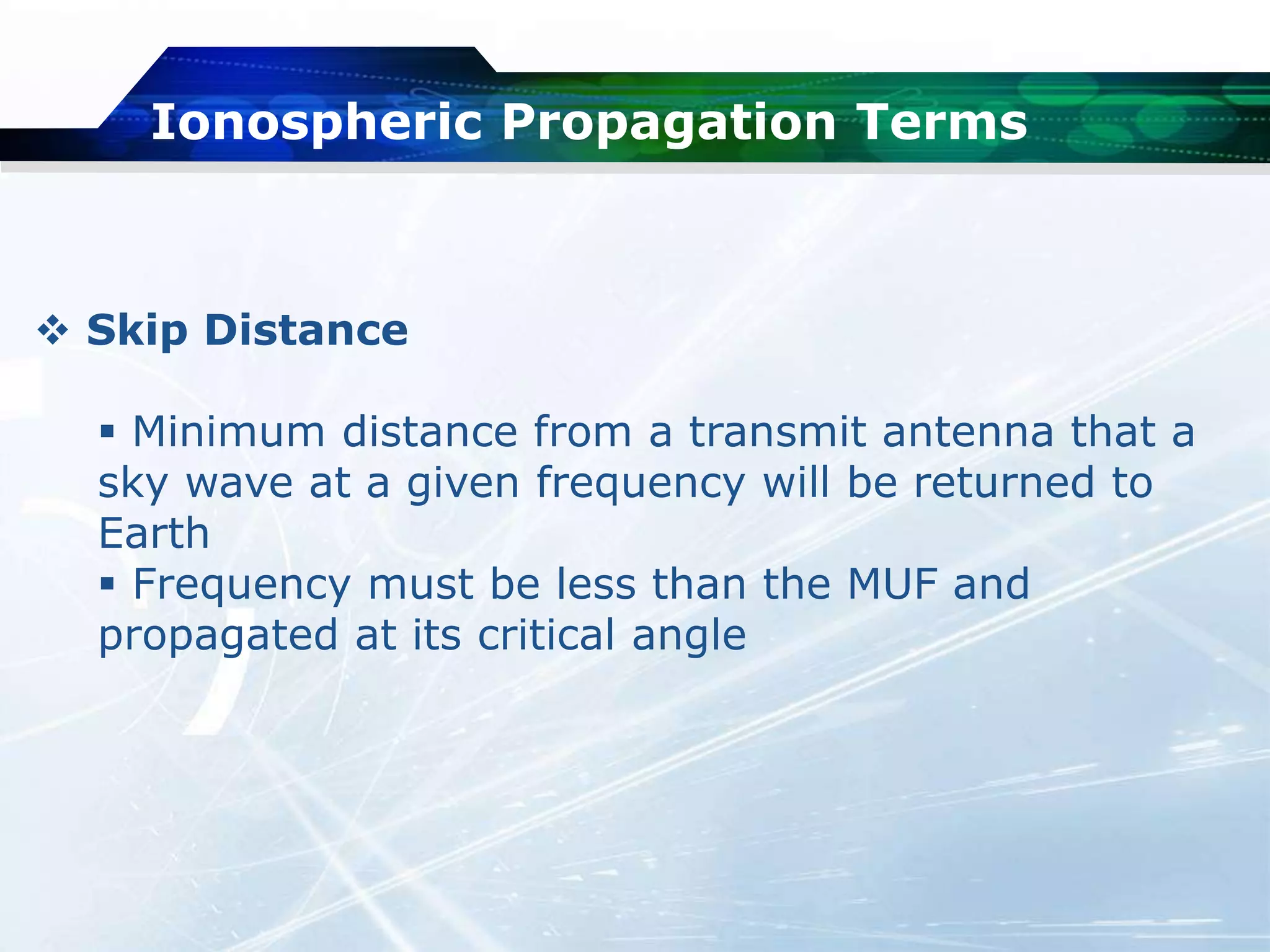 Ionospheric Propagation Terms

❖ Skip Distance

▪ Minimum distance from a transmit antenna that a sky wave at a given frequency will be returned to Earth
▪ Frequency must be less than the MUF and propagated at its critical angle